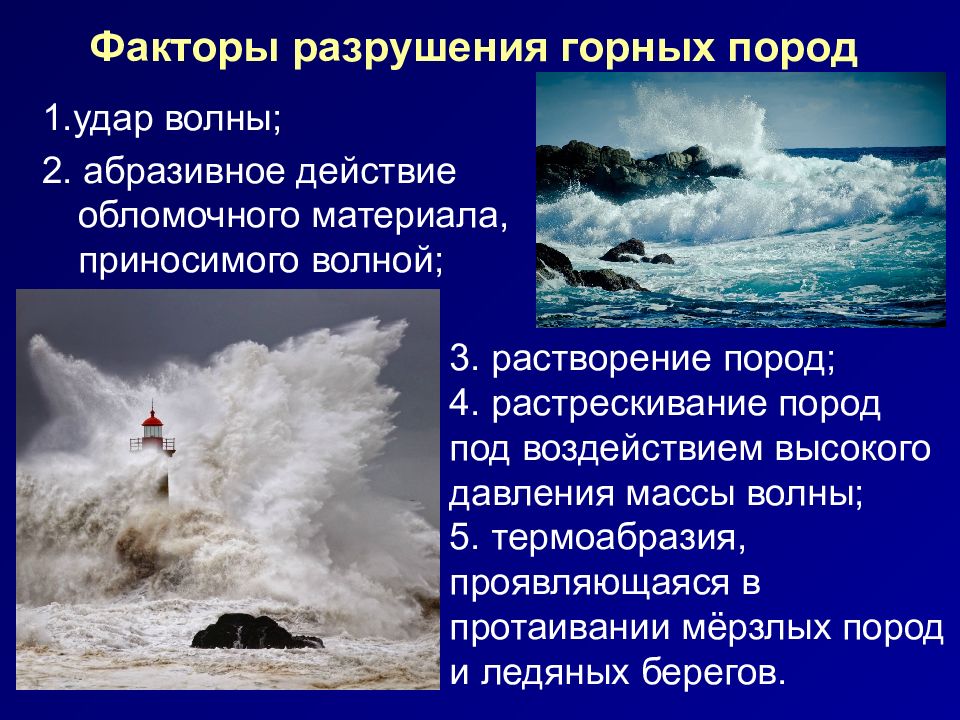 Факторы разрушения горных пород

1.удар волны;

2. абразивное действие обломочного материала, приносимого волной;

3. растворение пород;

4. растрескивание пород под воздействием высокого давления массы волны;

5. термоабразия, проявляющаяся в протаивании мёрзлых пород и ледяных берегов.